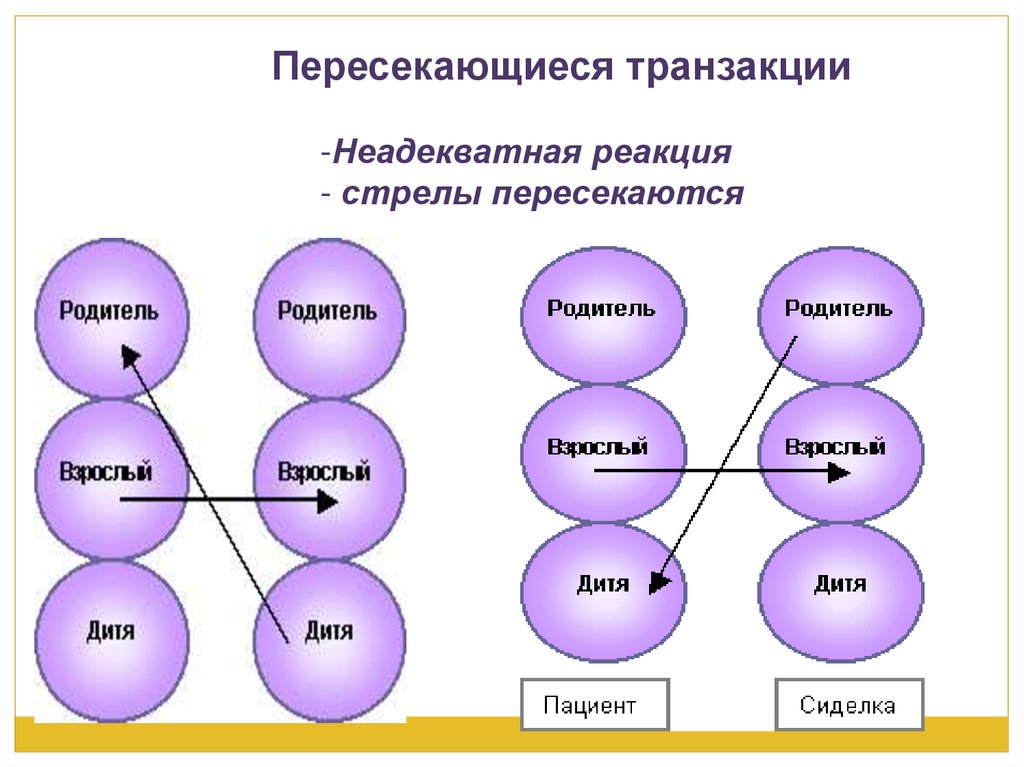 Пересекающиеся транзакции

-Неадекватная реакция
- стрелы пересекаются

Родитель
Взрослый
Дитя

Родитель
Взрослый
Дитя

Родитель
Взрослый
Дитя

Родитель
Взрослый
Дитя

Пациент

Сиделка